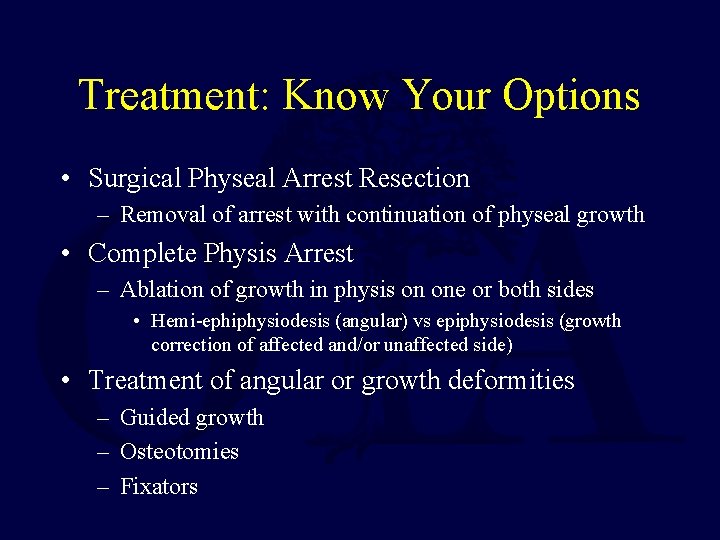 Treatment: Know Your Options

• Surgical Physeal Arrest Resection
– Removal of arrest with continuation of physeal growth

• Complete Physis Arrest
– Ablation of growth in physis on one or both sides
• Hemi-ephiphysiodesis (angular) vs epiphysiodesis (growth correction of affected and/or unaffected side)

• Treatment of angular or growth deformities
– Guided growth
– Osteotomies
– Fixators